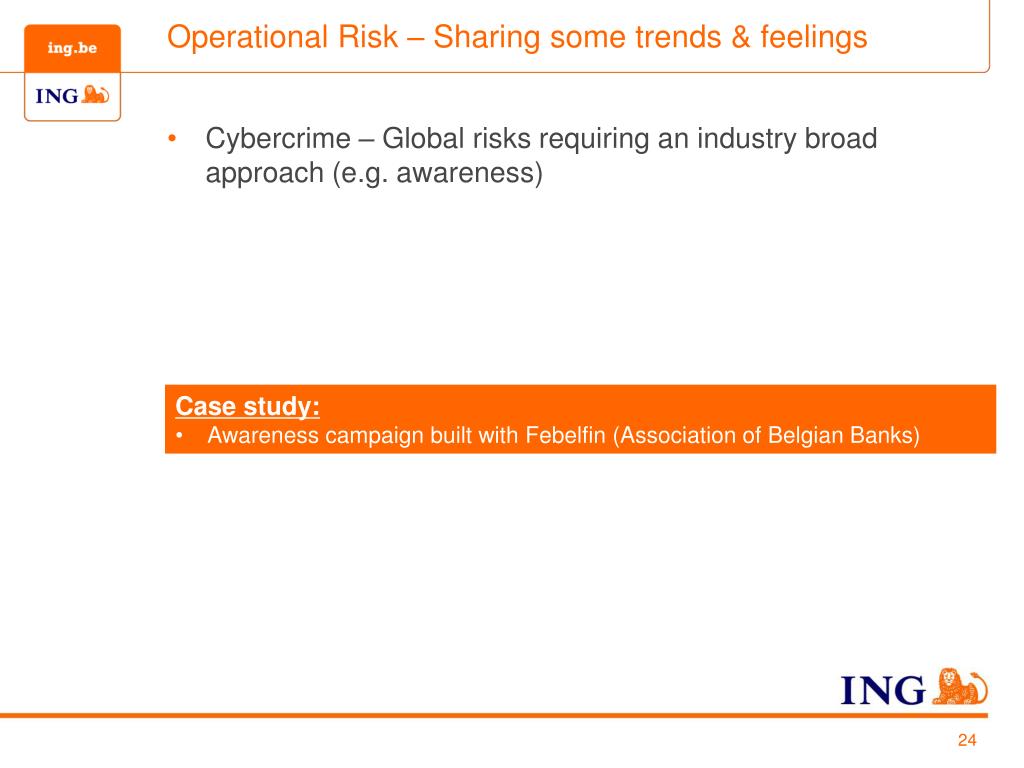 ing.be

ING

Operational Risk – Sharing some trends & feelings

• Cybercrime – Global risks requiring an industry broad approach (e.g. awareness)

Case study:
• Awareness campaign built with Febelfin (Association of Belgian Banks)

ING

24